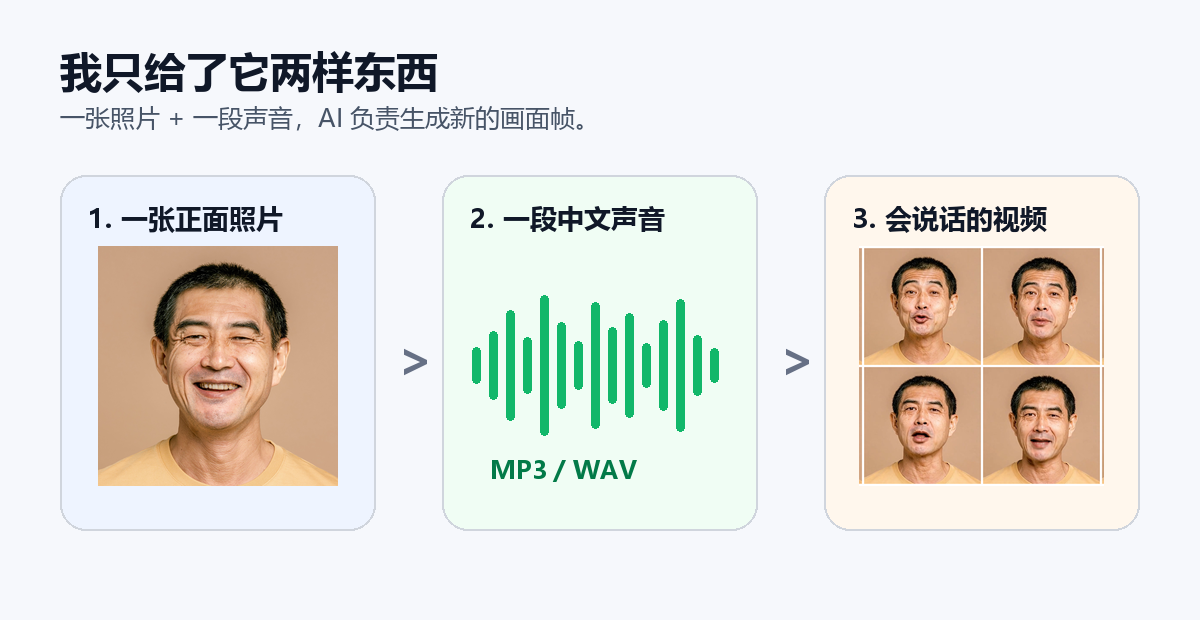 我只给了它两样东西

一张照片 + 一段声音，AI 负责生成新的画面帧。

1. 一张正面照片

>

2. 一段中文声音

MP3 / WAV

>

3. 会说话的视频